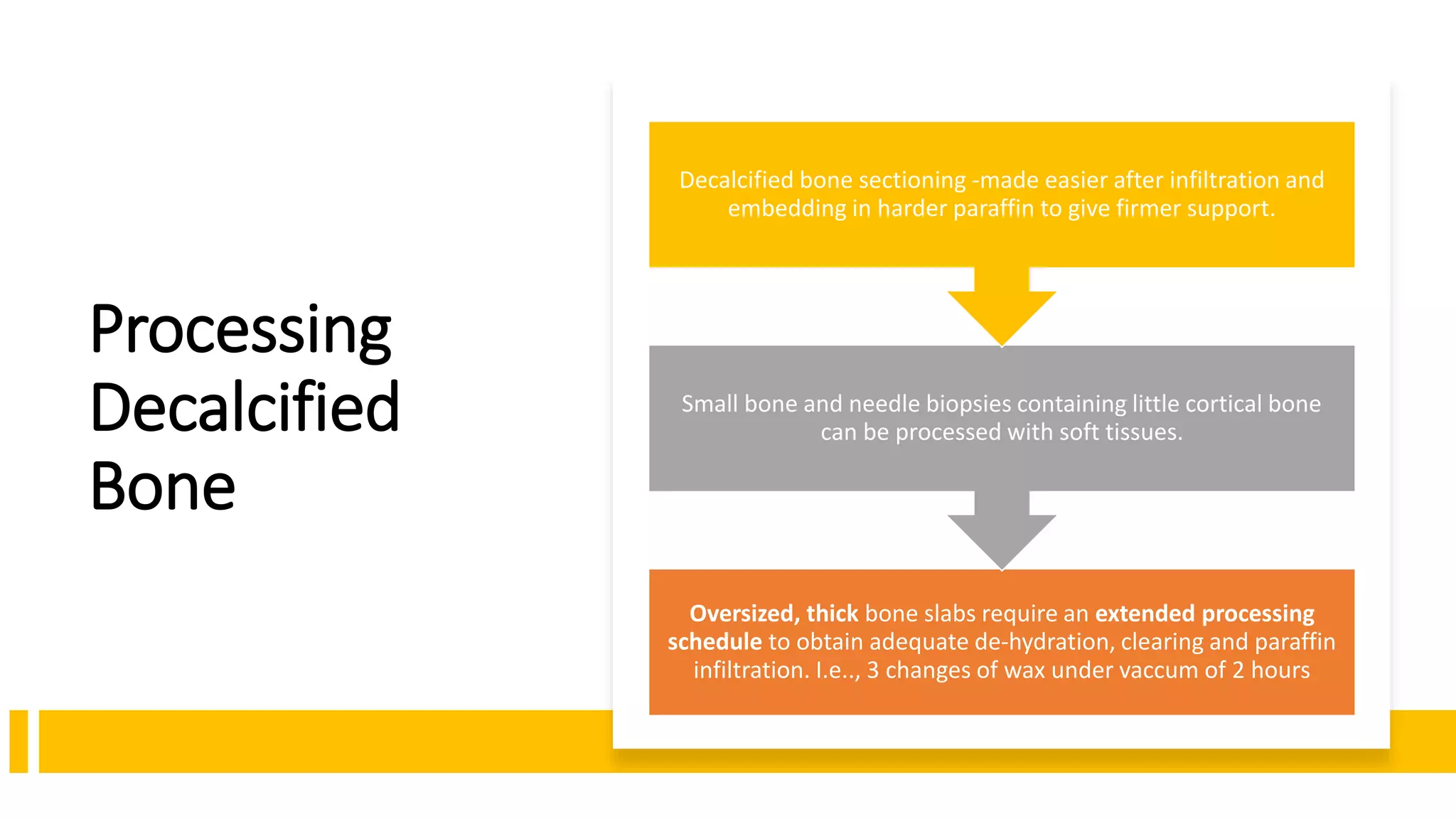 Processing Decalcified Bone

Decalcified bone sectioning -made easier after infiltration and embedding in harder paraffin to give firmer support.

Small bone and needle biopsies containing little cortical bone can be processed with soft tissues.

Oversized, thick bone slabs require an extended processing schedule to obtain adequate de-hydration, clearing and paraffin infiltration. I.e.., 3 changes of wax under vaccum of 2 hours